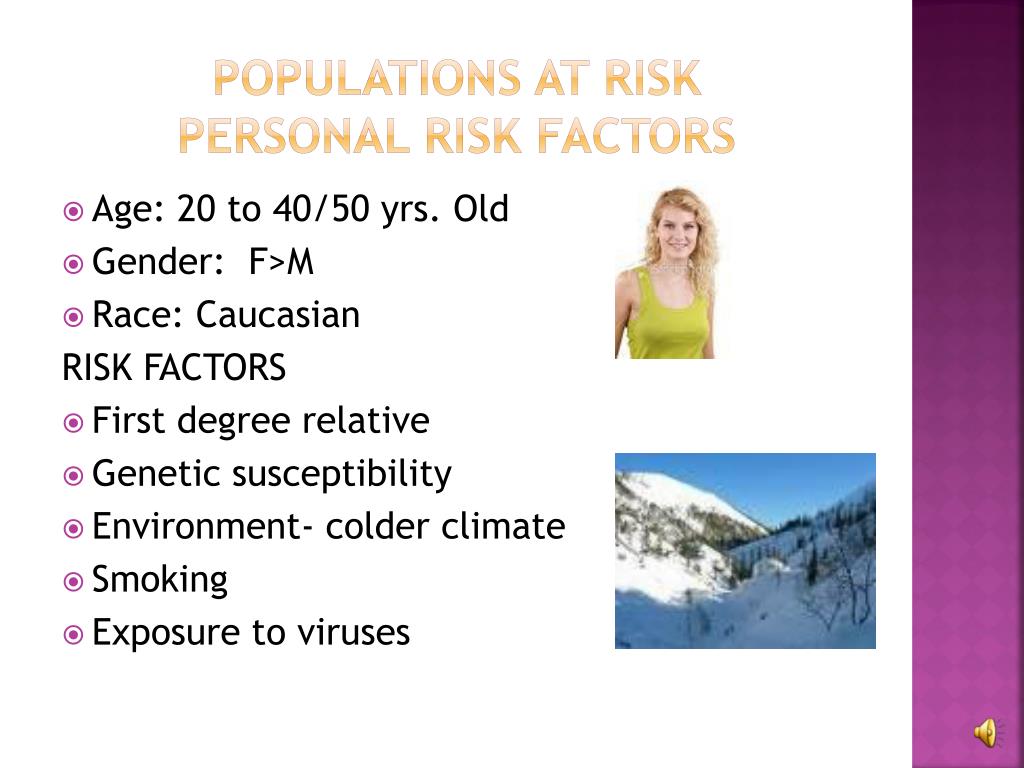 POPULATIONS AT RISK
PERSONAL RISK FACTORS

Age: 20 to 40/50 yrs. Old
Gender: F>M
Race: Caucasian

RISK FACTORS

First degree relative
Genetic susceptibility
Environment- colder climate
Smoking
Exposure to viruses